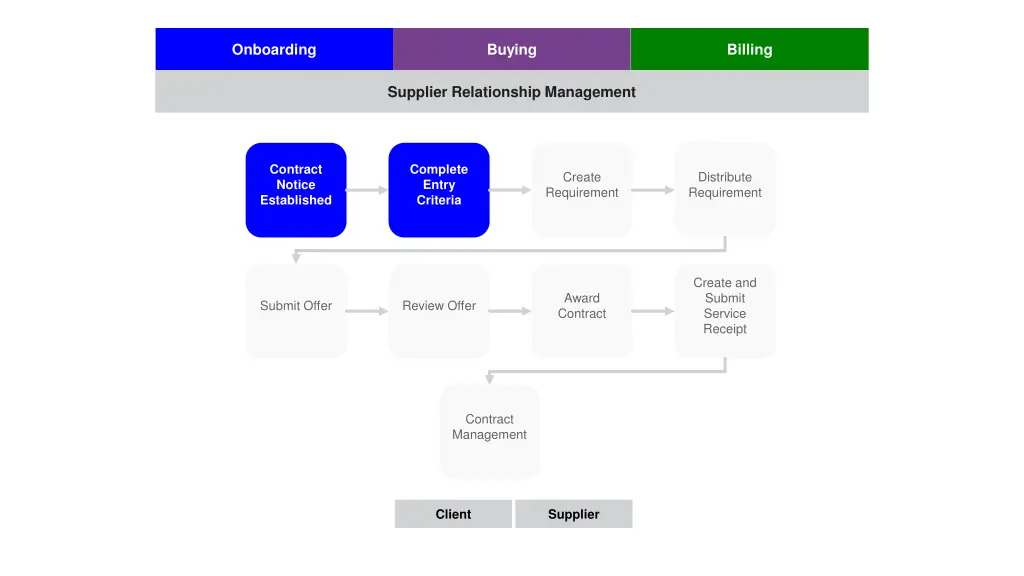 Onboarding
Buying
Billing

Supplier Relationship Management

Contract Notice Established
Complete Entry Criteria
Create Requirement
Distribute Requirement

Submit Offer
Review Offer
Award Contract
Create and Submit Service Receipt

Contract Management

Client
Supplier